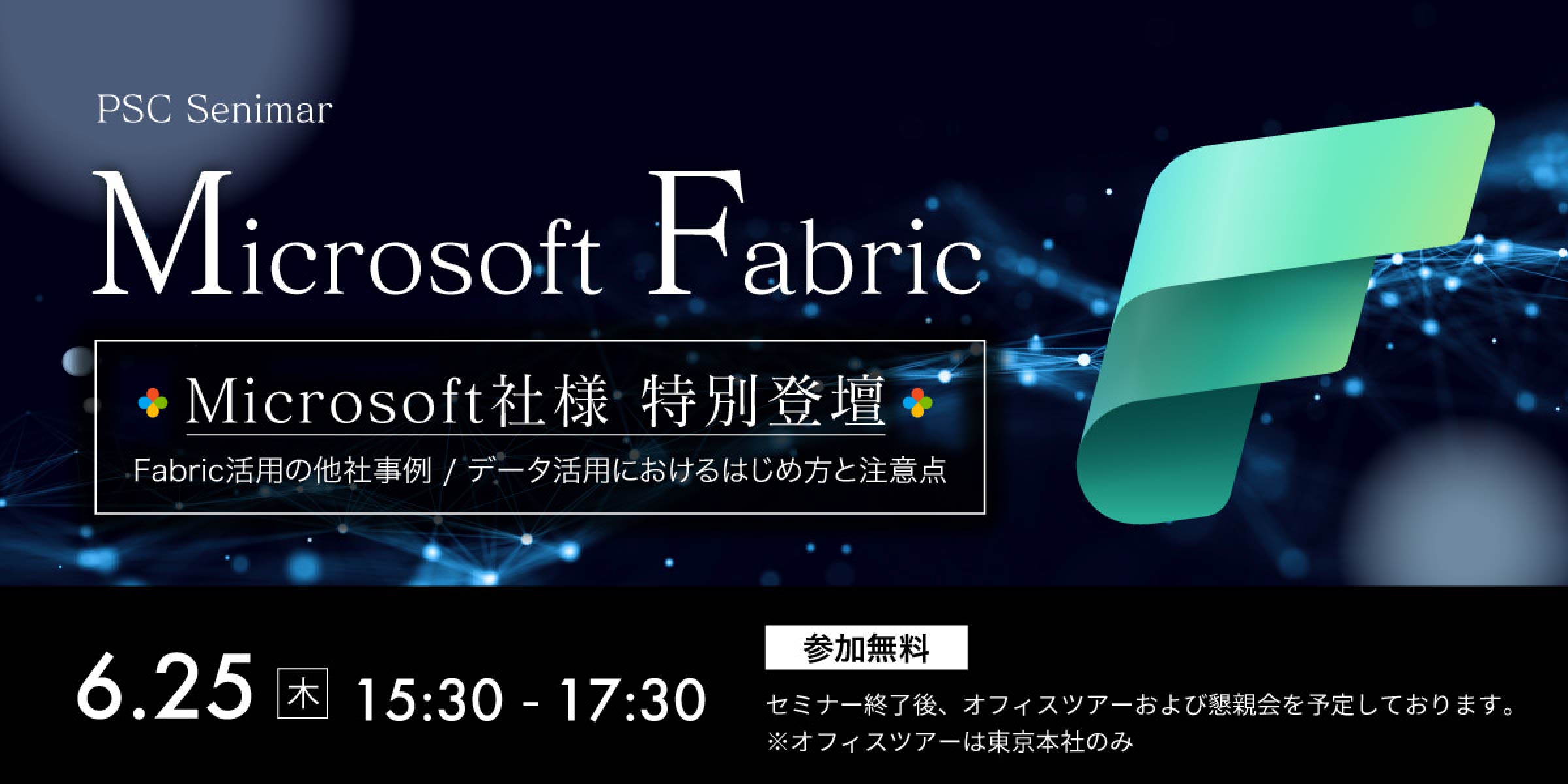 PSC Senimar

Microsoft Fabric

Microsoft社様 特別登壇

Fabric活用の他社事例 / データ活用におけるはじめ方と注意点

6.25 木 15:30 - 17:30

参加無料

セミナー終了後、オフィスツアーおよび懇親会を予定しております。
※オフィスツアーは東京本社のみ